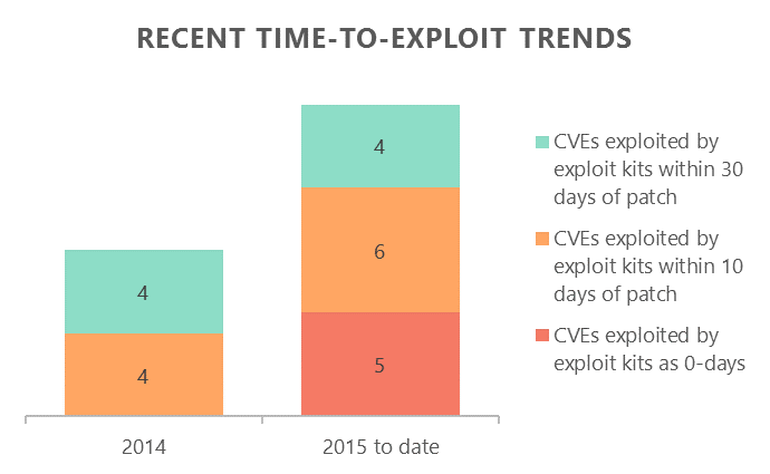 RECENT TIME-TO-EXPLOIT TRENDS

4

4

4

6

5

2014

2015 to date

CVEs exploited by exploit kits within 30 days of patch

CVEs exploited by exploit kits within 10 days of patch

CVEs exploited by exploit kits as 0-days